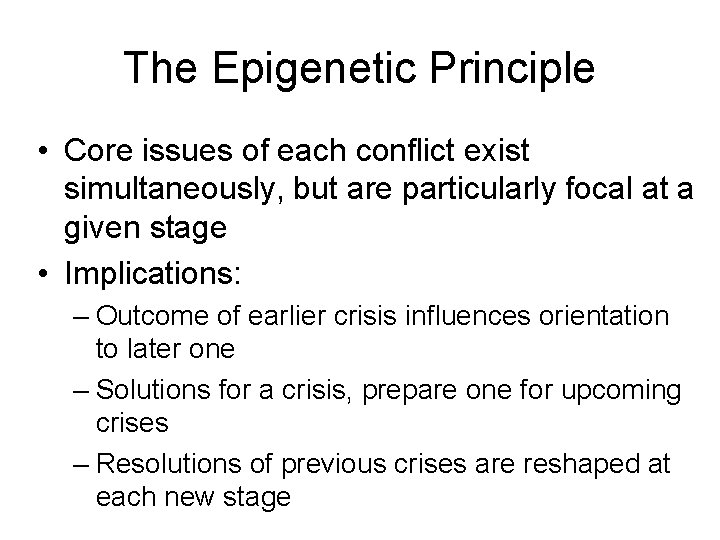 The Epigenetic Principle

• Core issues of each conflict exist simultaneously, but are particularly focal at a given stage
• Implications:
– Outcome of earlier crisis influences orientation to later one
– Solutions for a crisis, prepare one for upcoming crises
– Resolutions of previous crises are reshaped at each new stage